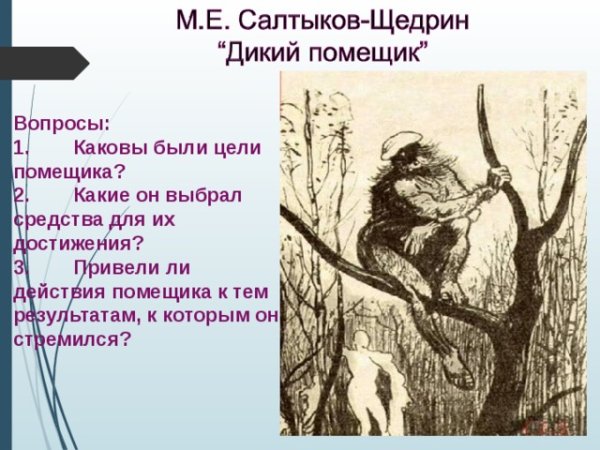 М.Е. Салтыков-Щедрин
“Дикий помещик”

Вопросы:
1. Каковы были цели помещика?
2. Какие он выбрал средства для их достижения?
3. Привели ли действия помещика к тем результатам, к которым он стремился?